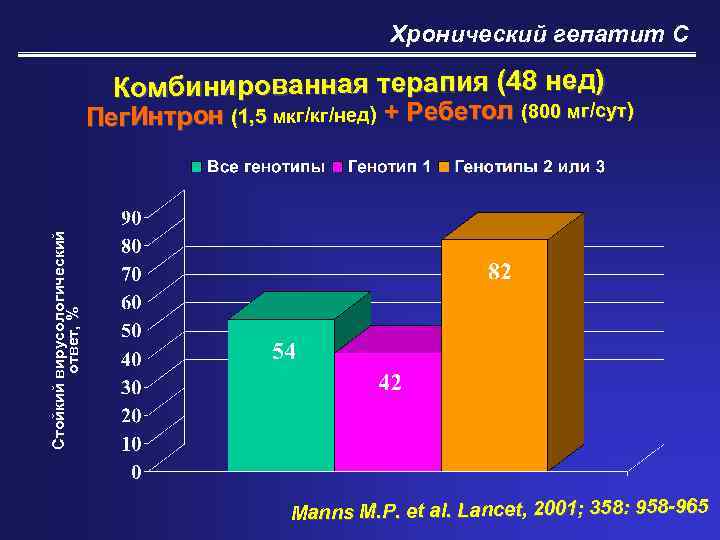 Хронический гепатит С

Комбинированная терапия (48 нед)
ПегИнтрон (1,5 мкг/кг/нед) + Ребетол (800 мг/сут)

Все генотипы Генотип 1 Генотипы 2 или 3

Стойкий вирусологический ответ, %

90
80
70
60
50
40
30
20
10
0

54
42
82

Manns M.P. et al. Lancet, 2001; 358: 958-965